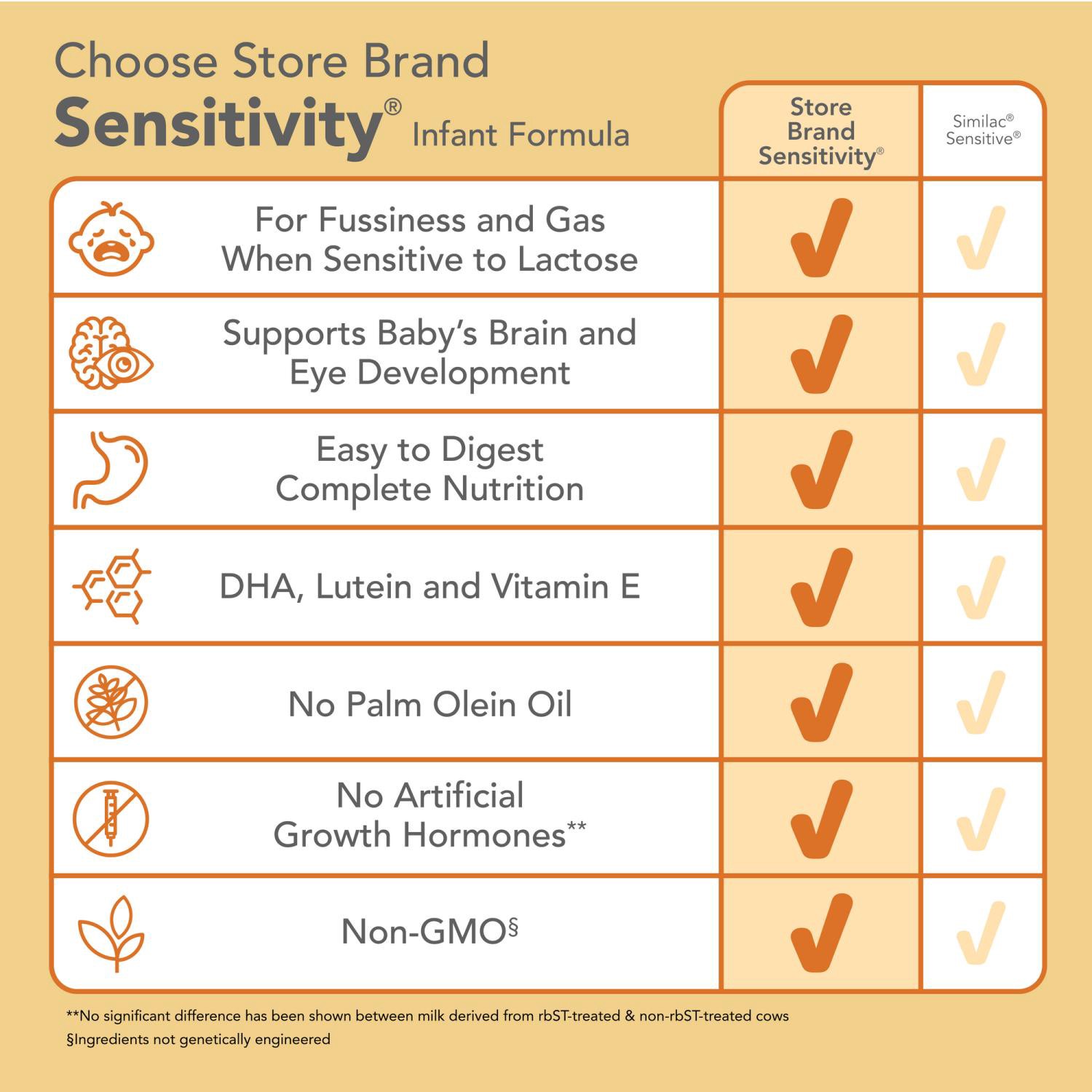 Choose Store Brand
Sensitivity® Infant Formula

| | Store Brand Sensitivity® | Similac® Sensitive® |
|---|---|---|
| For Fussiness and Gas When Sensitive to Lactose | ✓ | ✓ |
| Supports Baby's Brain and Eye Development | ✓ | ✓ |
| Easy to Digest Complete Nutrition | ✓ | ✓ |
| DHA, Lutein and Vitamin E | ✓ | ✓ |
| No Palm Olein Oil | ✓ | ✓ |
| No Artificial Growth Hormones** | ✓ | ✓ |
| Non-GMO§ | ✓ | ✓ |

**No significant difference has been shown between milk derived from rbST-treated & non-rbST-treated cows
§Ingredients not genetically engineered